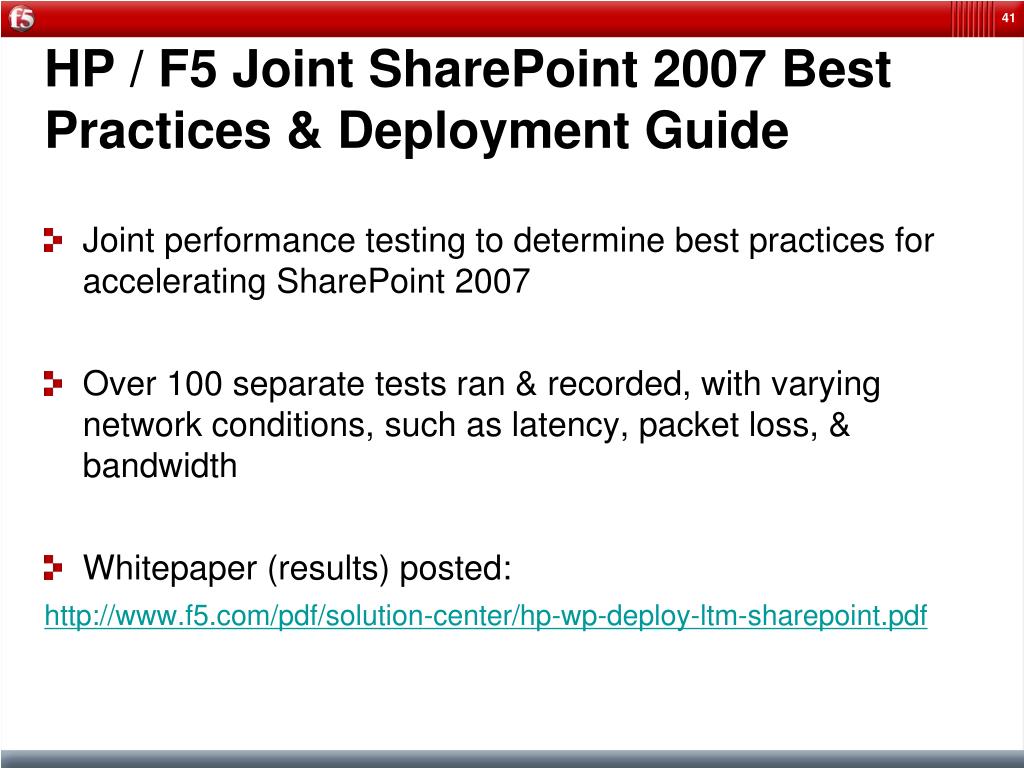 f5

41

HP / F5 Joint SharePoint 2007 Best Practices & Deployment Guide

Joint performance testing to determine best practices for accelerating SharePoint 2007

Over 100 separate tests ran & recorded, with varying network conditions, such as latency, packet loss, & bandwidth

Whitepaper (results) posted:

http://www.f5.com/pdf/solution-center/hp-wp-deploy-ltm-sharepoint.pdf